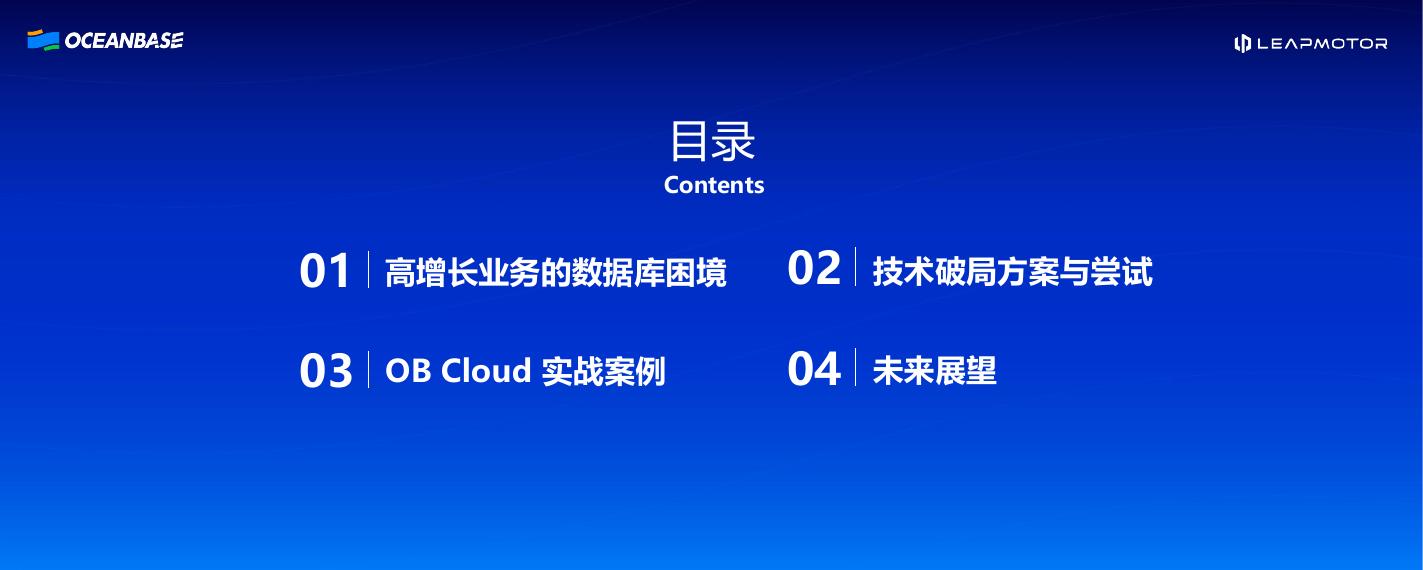 OCEANBASE

LEAPMOTOR

目录
Contents

01 高增长业务的数据库困境

02 技术破局方案与尝试

03 OB Cloud 实战案例

04 未来展望